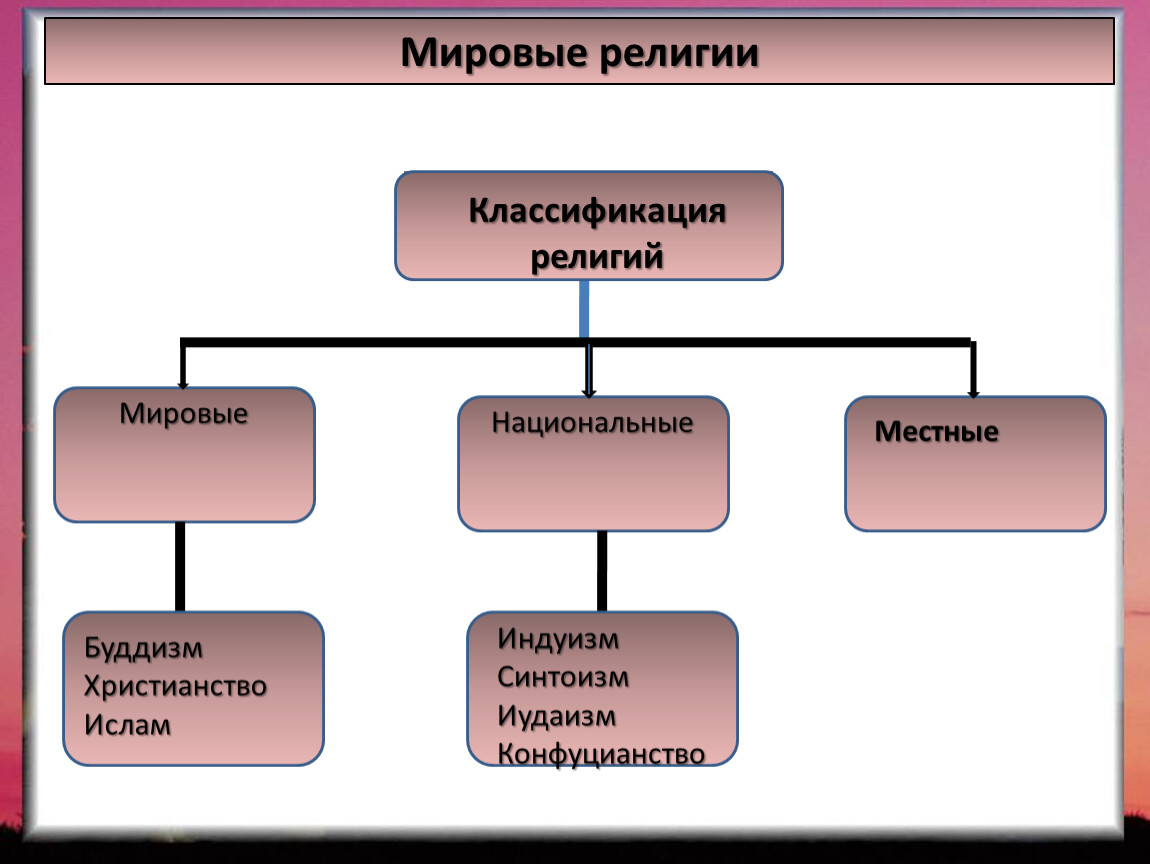 Мировые религии

Классификация религий

Мировые

Национальные

Местные

Буддизм
Христианство
Ислам

Индуизм
Синтоизм
Иудаизм
Конфуцианство